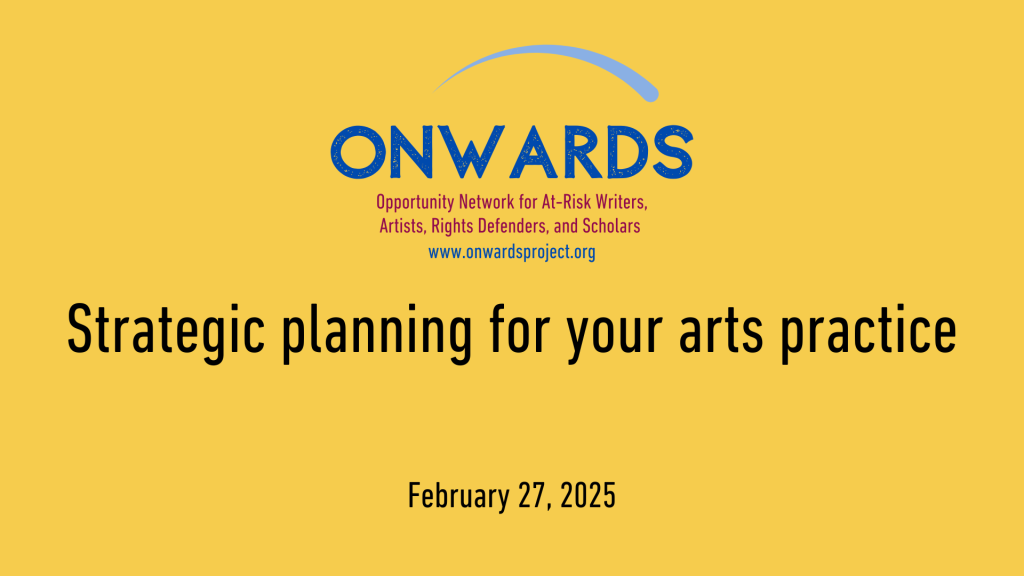 ONWARDS

Opportunity Network for At-Risk Writers, Artists, Rights Defenders, and Scholars
www.onwardsproject.org

Strategic planning for your arts practice

February 27, 2025